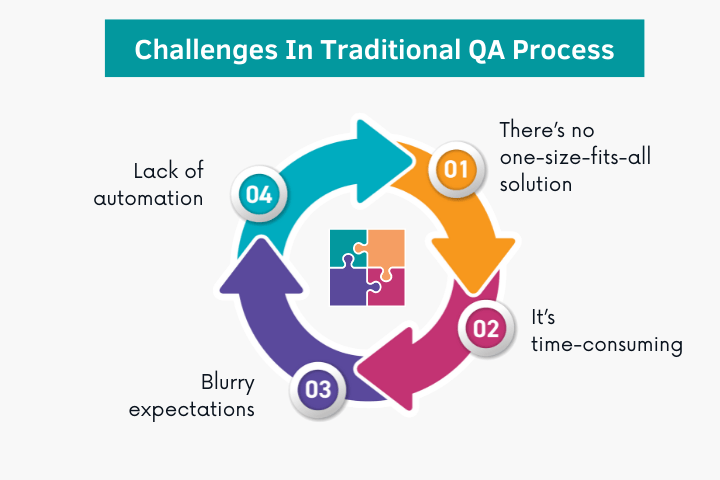 Challenges In Traditional QA Process

01
There's no one-size-fits-all solution

02
It's time-consuming

03
Blurry expectations

04
Lack of automation